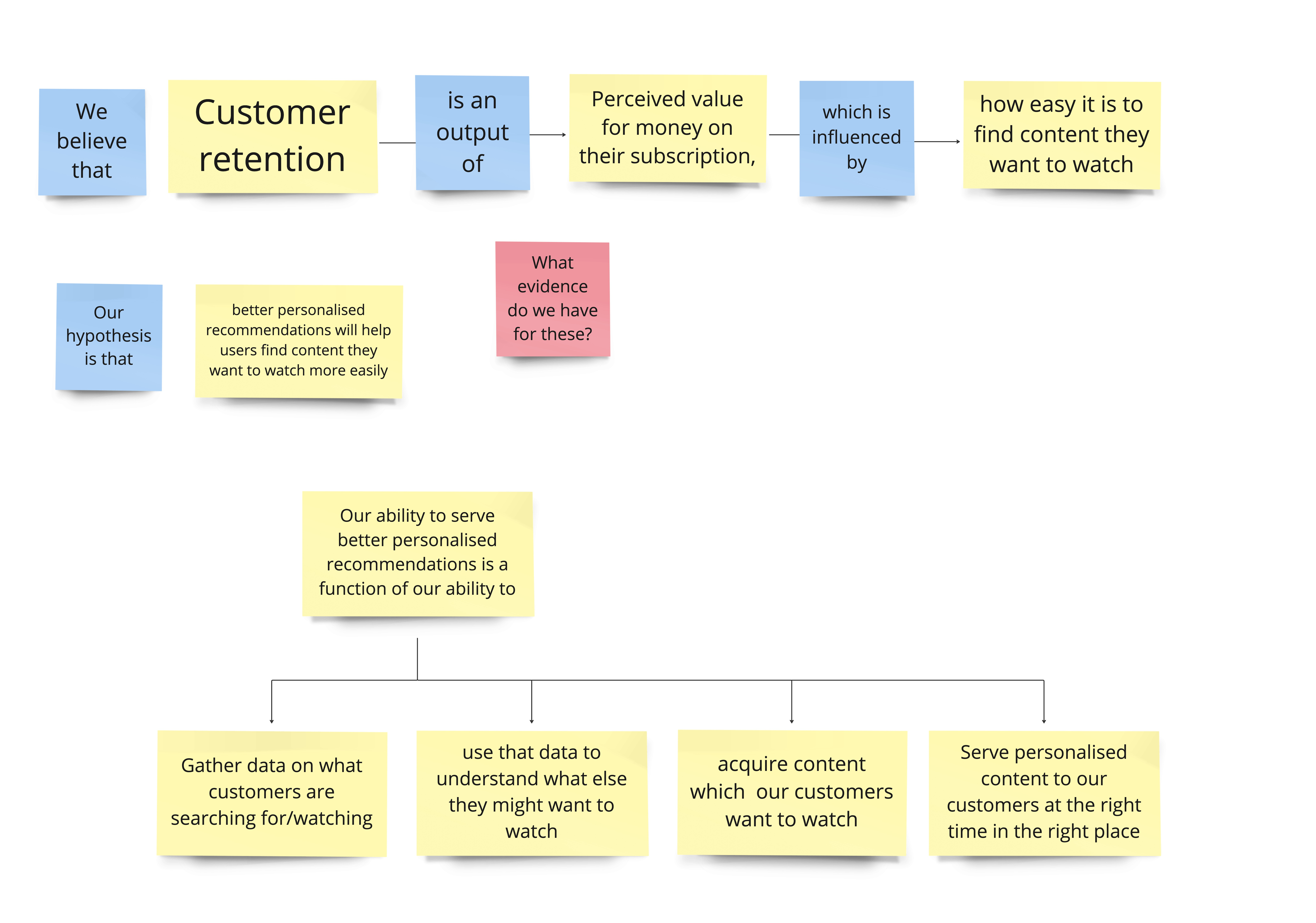 We believe that

Customer retention

is an output of

Perceived value for money on their subscription,

which is influenced by

how easy it is to find content they want to watch

Our hypothesis is that

better personalised recommendations will help users find content they want to watch more easily

What evidence do we have for these?

Our ability to serve better personalised recommendations is a function of our ability to

Gather data on what customers are searching for/watching

use that data to understand what else they might want to watch

acquire content which our customers want to watch

Serve personalised content to our customers at the right time in the right place